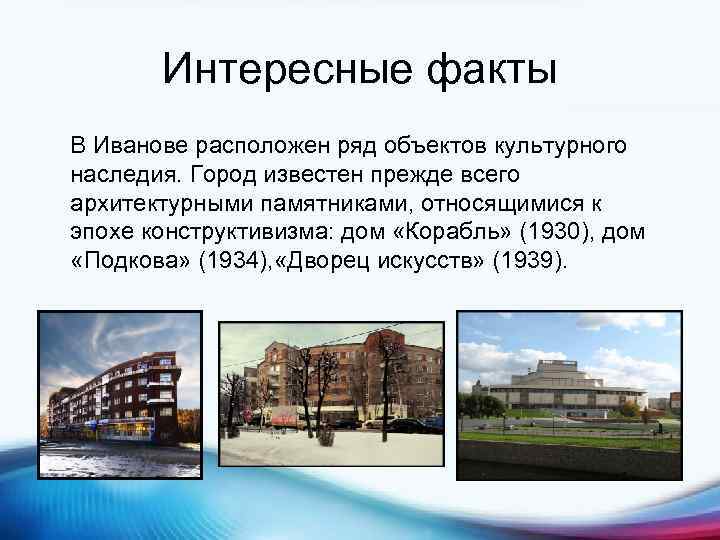 Интересные факты

В Иванове расположен ряд объектов культурного наследия. Город известен прежде всего архитектурными памятниками, относящимися к эпохе конструктивизма: дом «Корабль» (1930), дом «Подкова» (1934),«Дворец искусств» (1939).